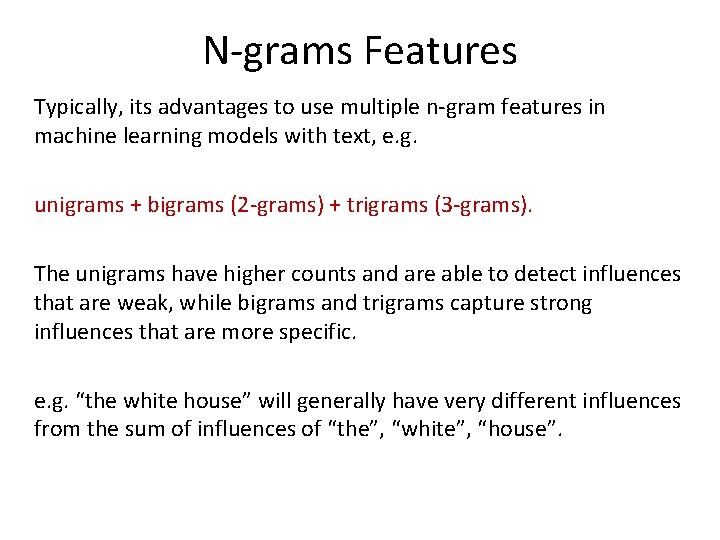 N-grams Features

Typically, its advantages to use multiple n-gram features in machine learning models with text, e.g.

unigrams + bigrams (2-grams) + trigrams (3-grams).

The unigrams have higher counts and are able to detect influences that are weak, while bigrams and trigrams capture strong influences that are more specific.

e.g. “the white house” will generally have very different influences from the sum of influences of “the”, “white”, “house”.